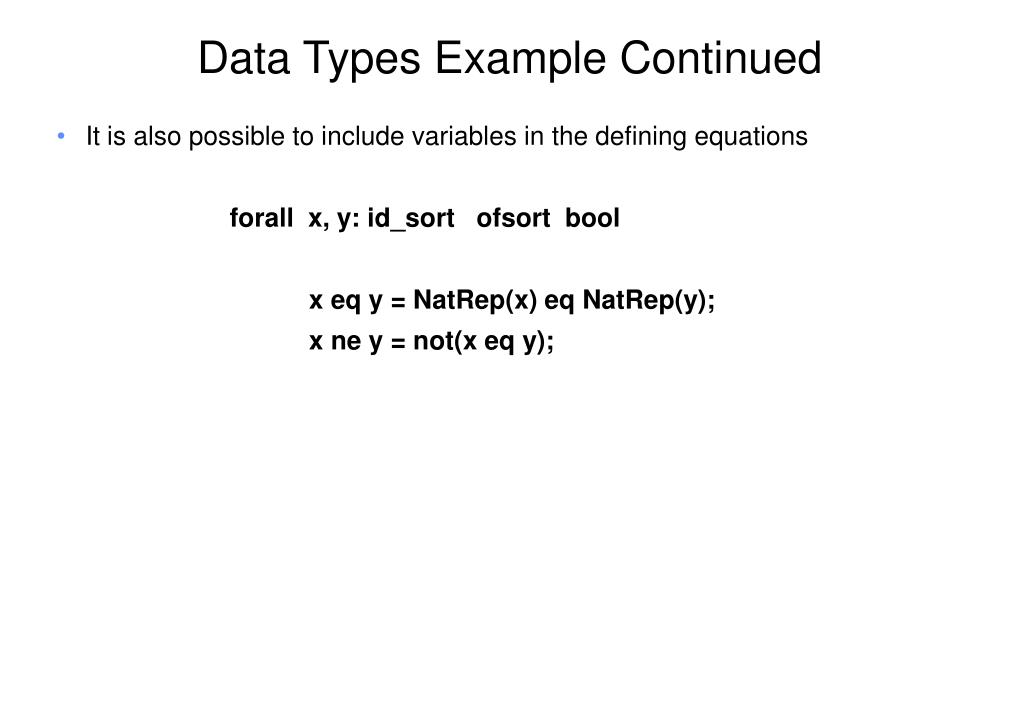 Data Types Example Continued

• It is also possible to include variables in the defining equations

forall x, y: id_sort ofsort bool

x eq y = NatRep(x) eq NatRep(y);
x ne y = not(x eq y);